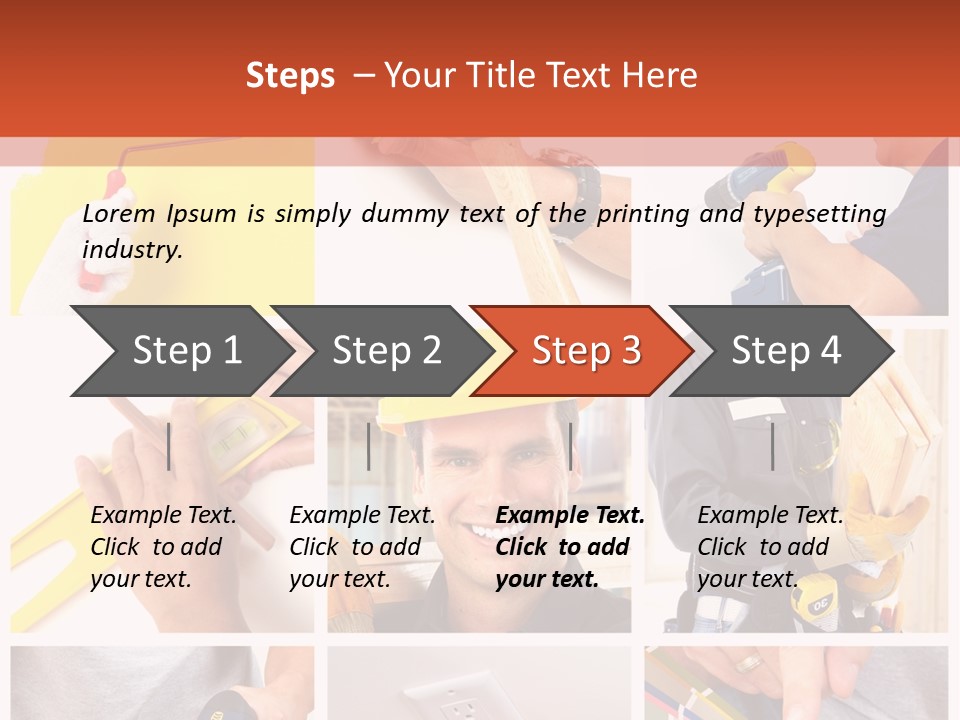 Steps – Your Title Text Here

Lorem Ipsum is simply dummy text of the printing and typesetting industry.

Step 1

Step 2

Step 3

Step 4

Example Text. Click to add your text.

Example Text. Click to add your text.

Example Text. Click to add your text.

Example Text. Click to add your text.